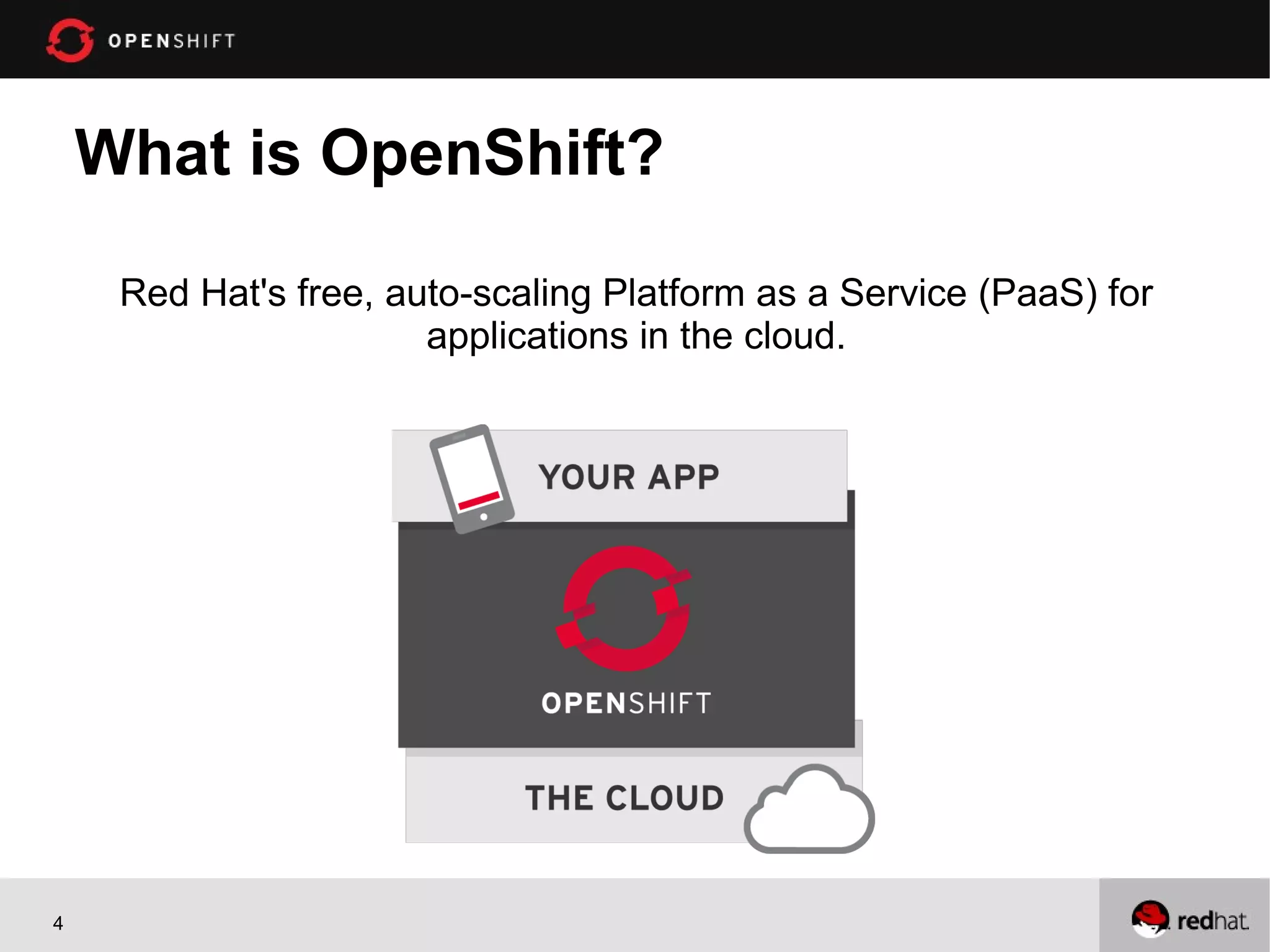 OPENSHIFT

What is OpenShift?

Red Hat's free, auto-scaling Platform as a Service (PaaS) for applications in the cloud.

YOUR APP

OPENSHIFT

THE CLOUD

4

redhat.